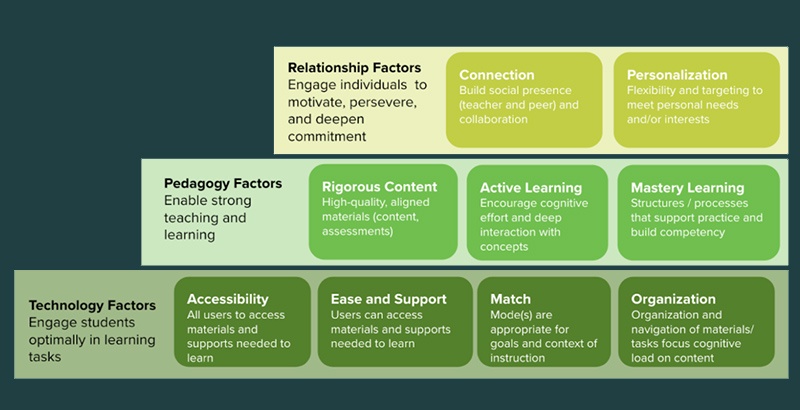 **Relationship Factors**
Engage individuals to motivate, persevere, and deepen commitment

**Connection**
Build social presence (teacher and peer) and collaboration

**Personalization**
Flexibility and targeting to meet personal needs and/or interests

**Pedagogy Factors**
Enable strong teaching and learning

**Rigorous Content**
High-quality, aligned materials (content, assessments)

**Active Learning**
Encourage cognitive effort and deep interaction with concepts

**Mastery Learning**
Structures / processes that support practice and build competency

**Technology Factors**
Engage students optimally in learning tasks

**Accessibility**
All users to access materials and supports needed to learn

**Ease and Support**
Users can access materials and supports needed to learn

**Match**
Mode(s) are appropriate for goals and context of instruction

**Organization**
Organization and navigation of materials/ tasks focus cognitive load on content